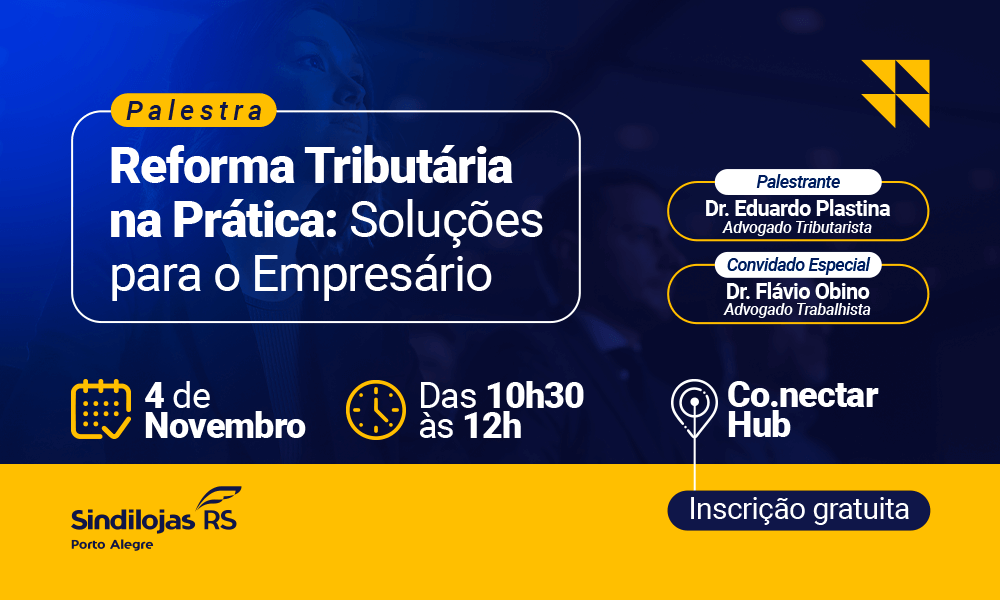 Palestra

Reforma Tributária na Prática: Soluções para o Empresário

Palestrante
Dr. Eduardo Plastina
Advogado Tributarista

Convidado Especial
Dr. Flávio Obino
Advogado Trabalhista

4 de Novembro

Das 10h30 às 12h

Co.nectar Hub

Sindilojas RS
Porto Alegre

Inscrição gratuita